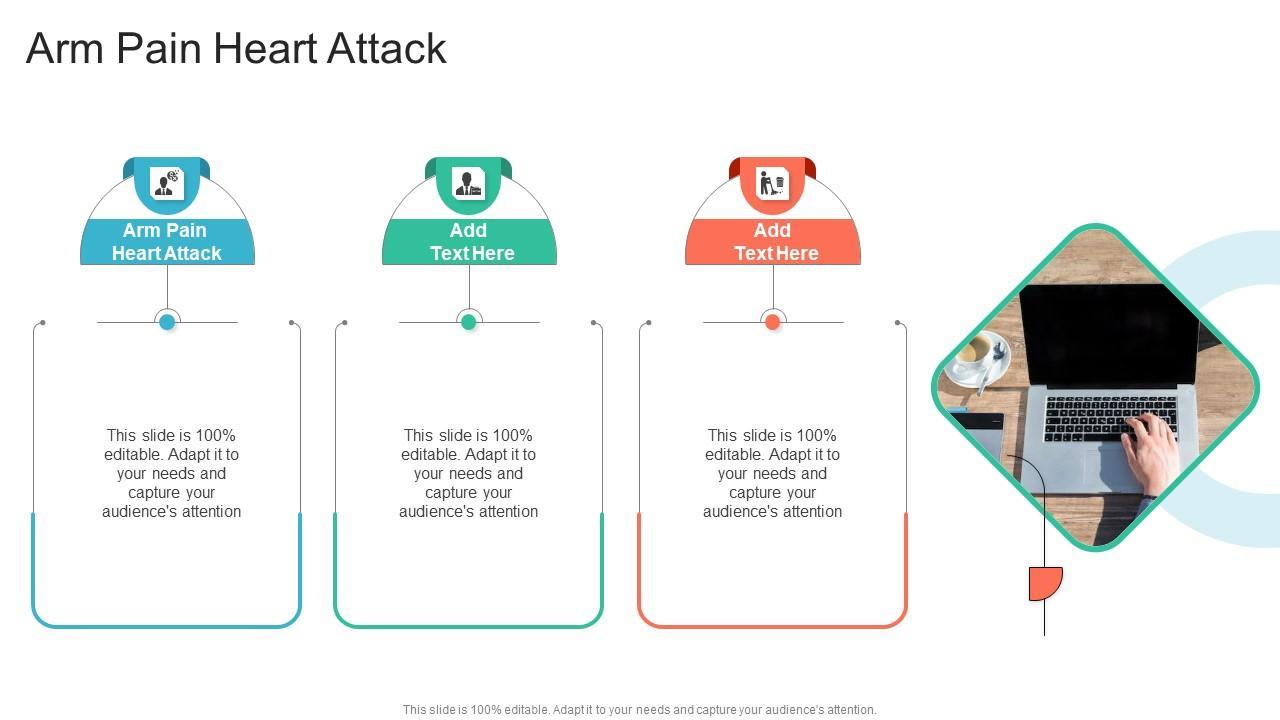 Arm Pain Heart Attack

Arm Pain Heart Attack

This slide is 100% editable. Adapt it to your needs and capture your audience's attention

Add Text Here

This slide is 100% editable. Adapt it to your needs and capture your audience's attention

Add Text Here

This slide is 100% editable. Adapt it to your needs and capture your audience's attention

This slide is 100% editable. Adapt it to your needs and capture your audience's attention.